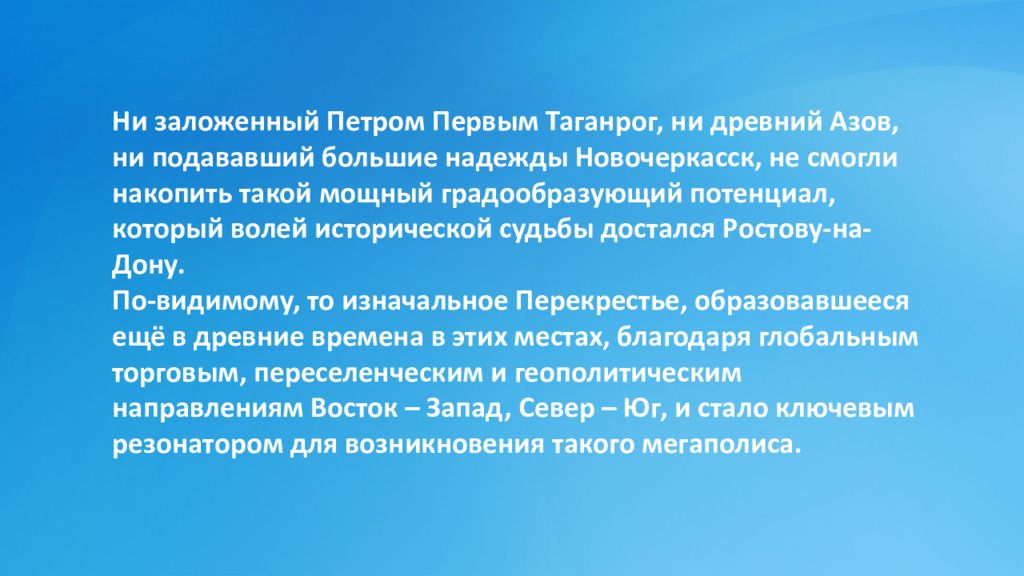 Ни заложенный Петром Первым Таганрог, ни древний Азов, ни подававший большие надежды Новочеркасск, не смогли накопить такой мощный градообразующий потенциал, который волей исторической судьбы достался Ростову-на-Дону.
По-видимому, то изначальное Перекрестье, образовавшееся ещё в древние времена в этих местах, благодаря глобальным торговым, переселенческим и геополитическим направлениям Восток – Запад, Север – Юг, и стало ключевым резонатором для возникновения такого мегаполиса.